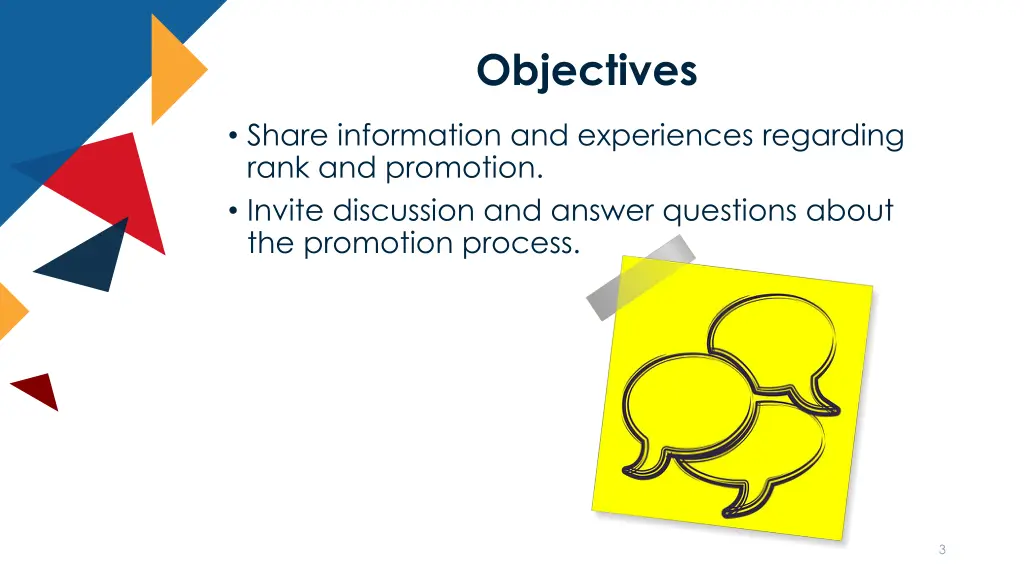 Objectives

• Share information and experiences regarding rank and promotion.
• Invite discussion and answer questions about the promotion process.

3